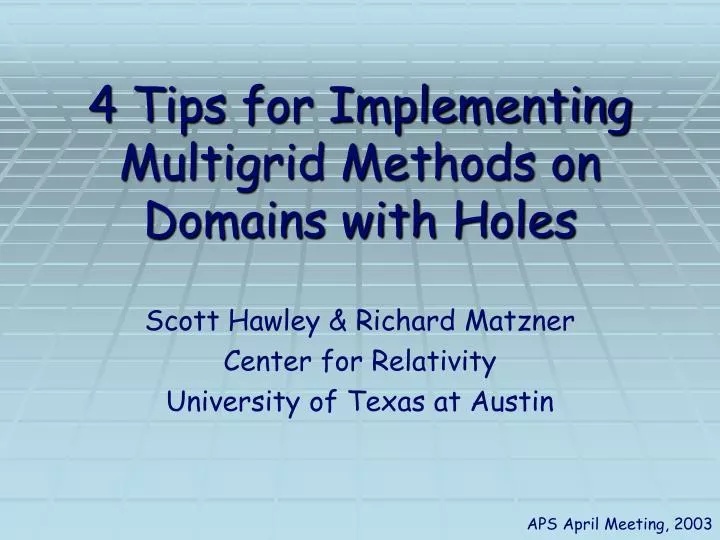 4 Tips for Implementing Multigrid Methods on Domains with Holes

Scott Hawley & Richard Matzner
Center for Relativity
University of Texas at Austin

APS April Meeting, 2003